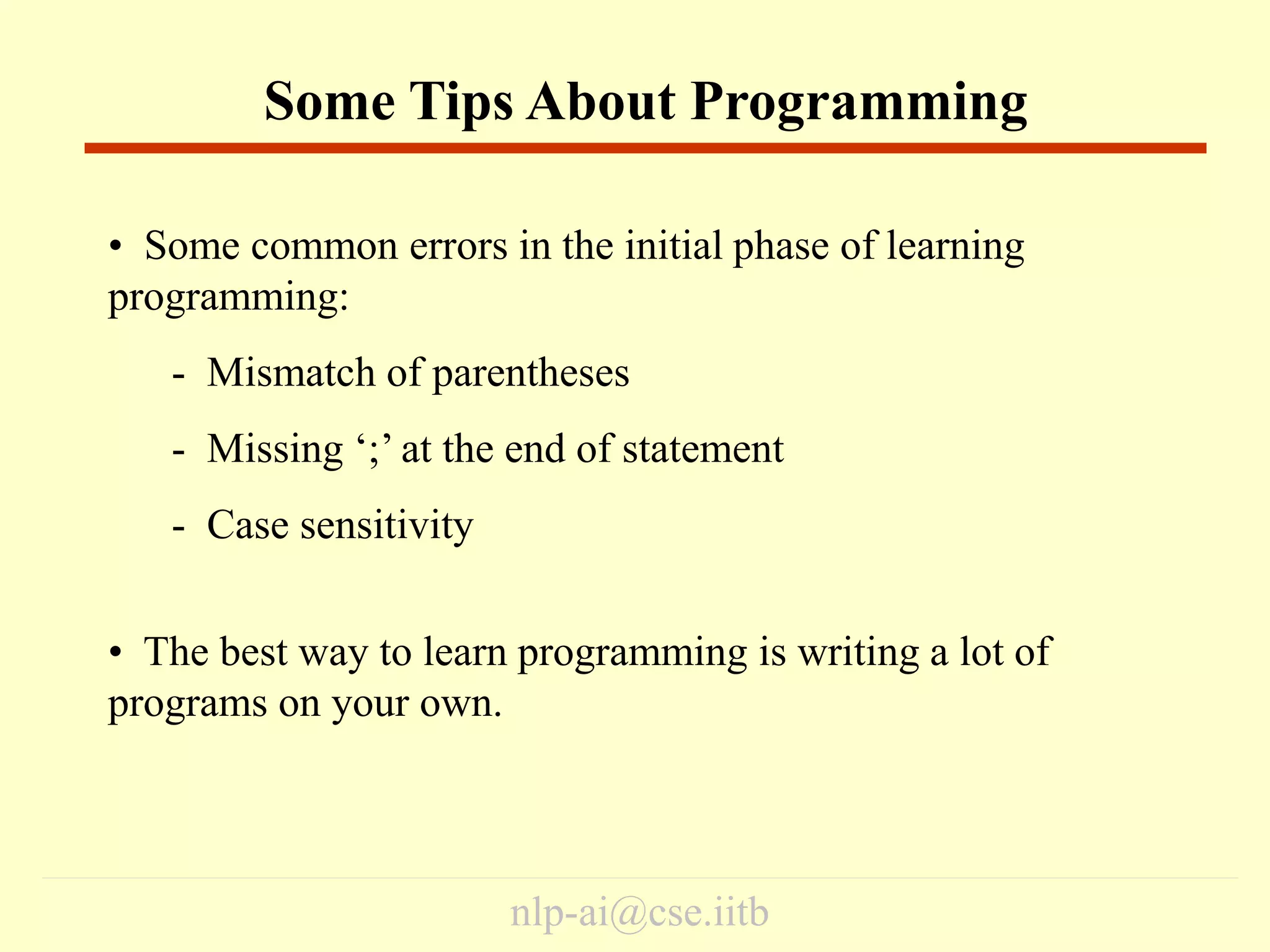 Some Tips About Programming

• Some common errors in the initial phase of learning programming:

- Mismatch of parentheses

- Missing ‘;’ at the end of statement

- Case sensitivity

• The best way to learn programming is writing a lot of programs on your own.

nlp-ai@cse.iitb